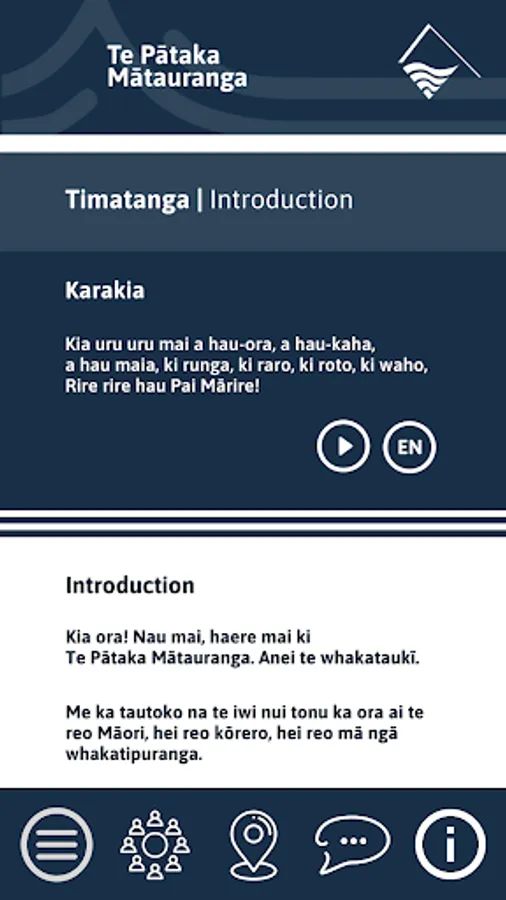 Te Pātaka Mātauranga

Timatanga | Introduction

Karakia

Kia uru uru mai a hau-ora, a hau-kaha, a hau maia, ki runga, ki raro, ki roto, ki waho, Rire rire hau Pai Mārire!

EN

Introduction

Kia ora! Nau mai, haere mai ki Te Pātaka Mātauranga. Anei te whakataukī.

Me ka tautoko na te iwi nui tonu ka ora ai te reo Māori, hei reo kōrero, hei reo mā ngā whakatipuranga.